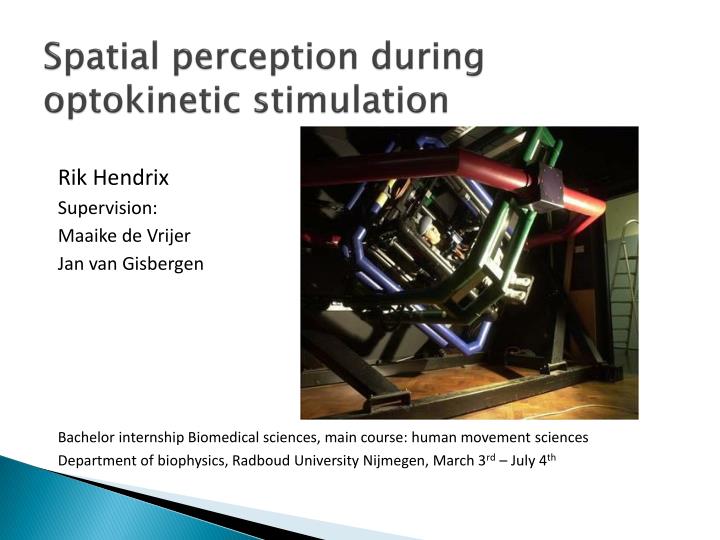 Spatial perception during optokinetic stimulation

Rik Hendrix
Supervision:
Maaike de Vrijer
Jan van Gisbergen

Bachelor internship Biomedical sciences, main course: human movement sciences
Department of biophysics, Radboud University Nijmegen, March 3$^{rd}$ – July 4$^{th}$